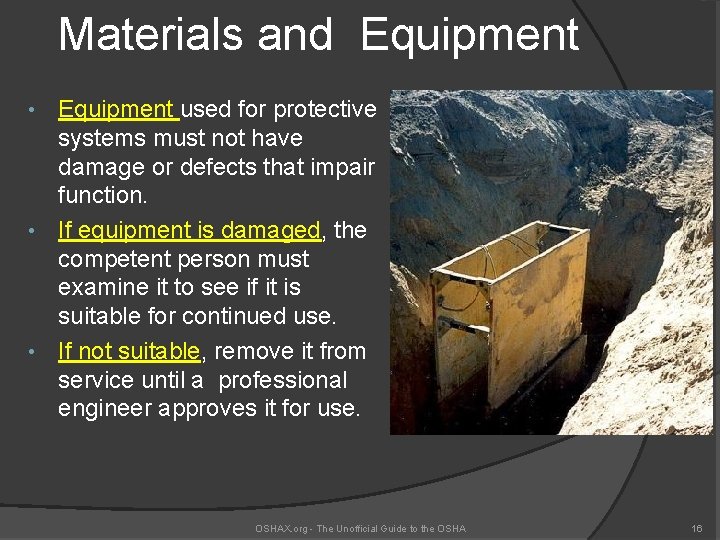 Materials and Equipment

• Equipment used for protective systems must not have damage or defects that impair function.

• If equipment is damaged, the competent person must examine it to see if it is suitable for continued use.

• If not suitable, remove it from service until a professional engineer approves it for use.

OSHAX.org - The Unofficial Guide to the OSHA

16